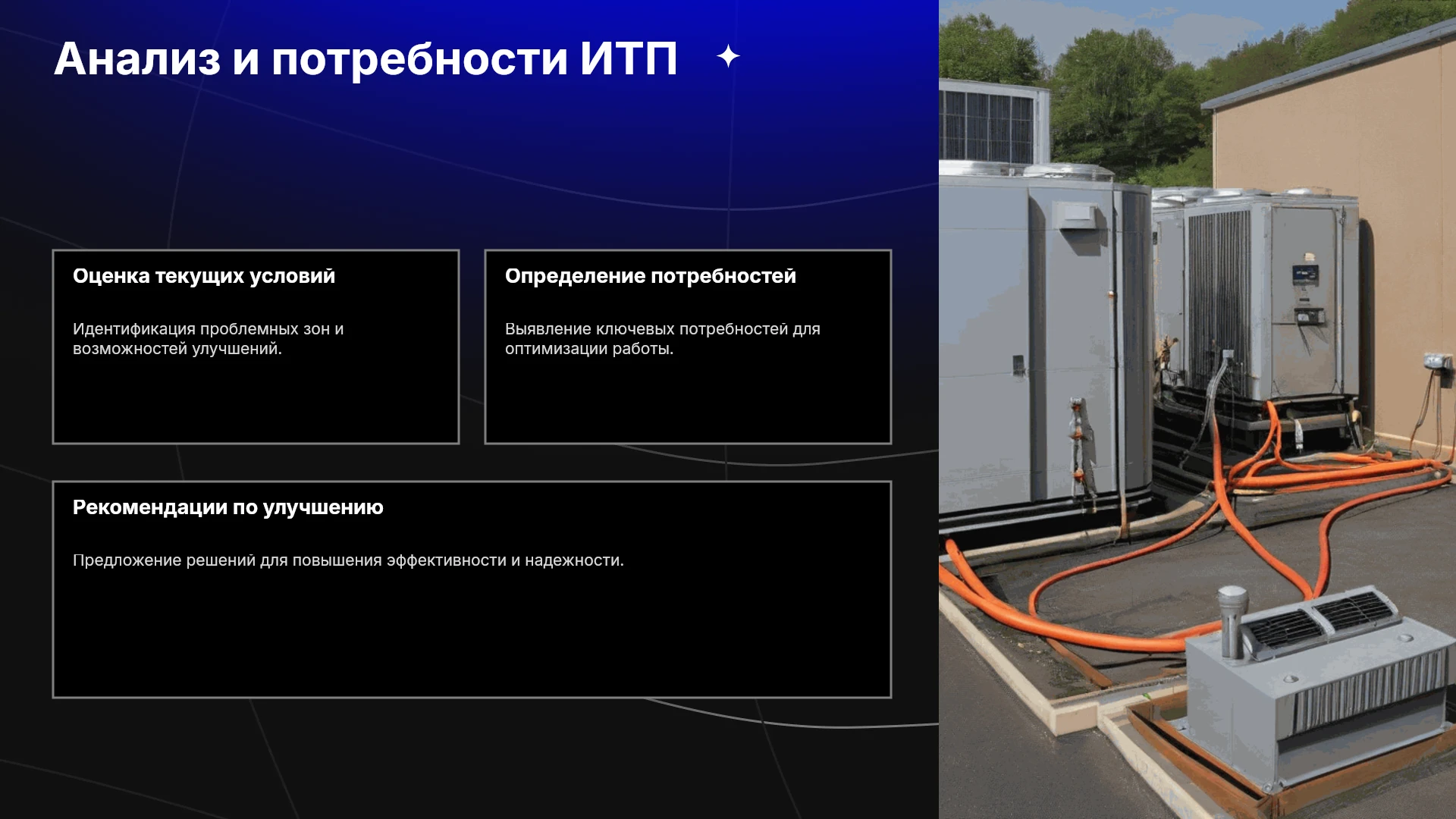 Анализ и потребности ИТП

Оценка текущих условий

Идентификация проблемных зон и возможностей улучшений.

Определение потребностей

Выявление ключевых потребностей для оптимизации работы.

Рекомендации по улучшению

Предложение решений для повышения эффективности и надежности.